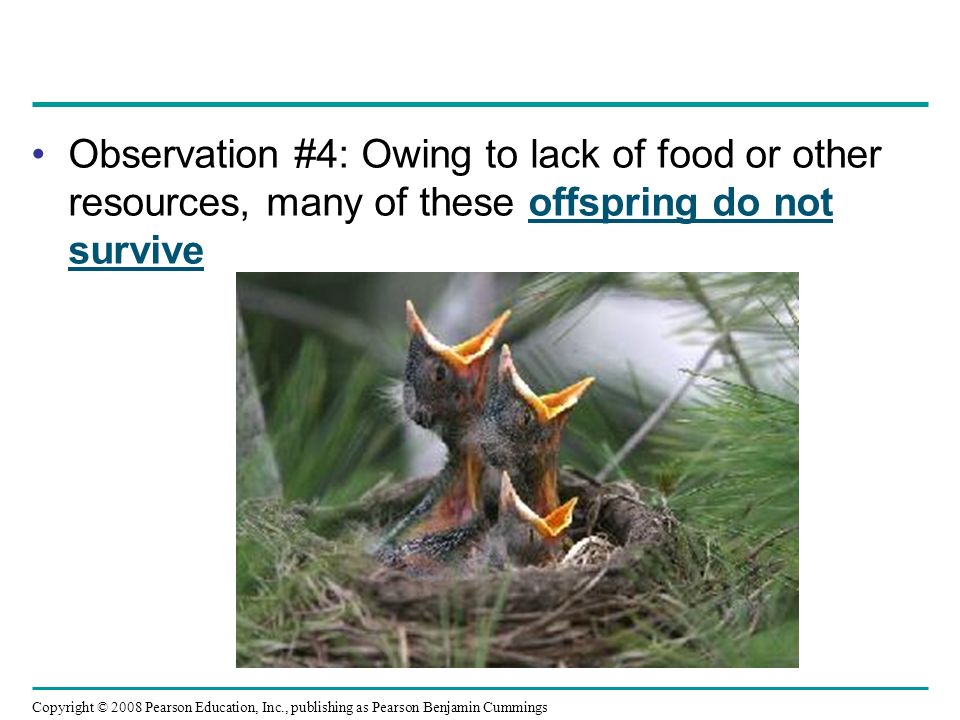 • Observation #4: Owing to lack of food or other resources, many of these offspring do not survive

Copyright © 2008 Pearson Education, Inc., publishing as Pearson Benjamin Cummings